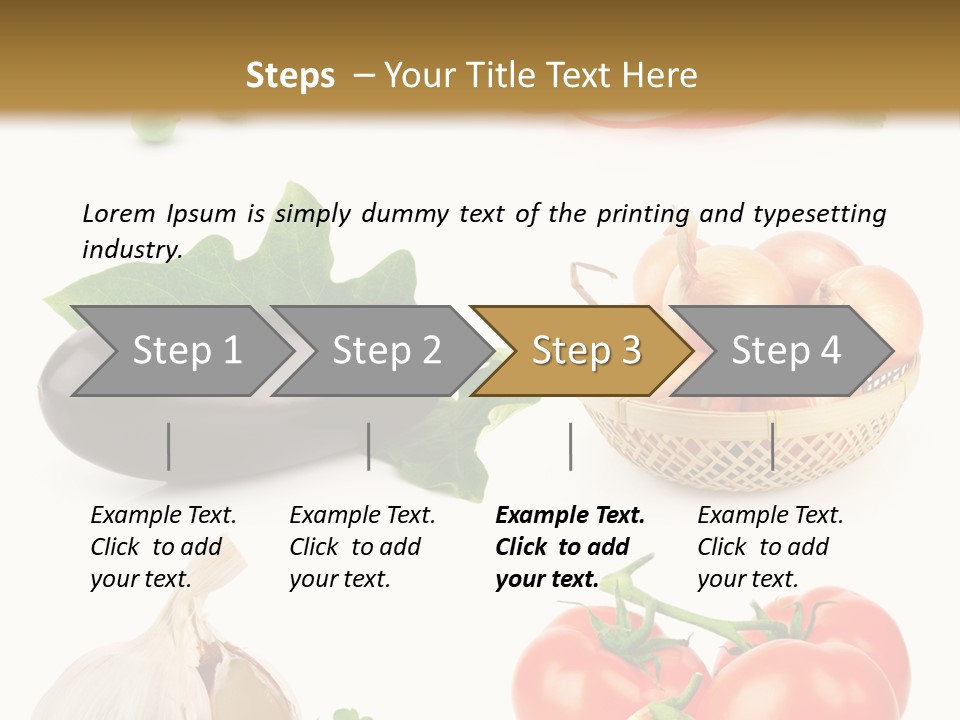 Steps – Your Title Text Here

Lorem Ipsum is simply dummy text of the printing and typesetting industry.

Step 1

Step 2

Step 3

Step 4

Example Text. Click to add your text.

Example Text. Click to add your text.

Example Text. Click to add your text.

Example Text. Click to add your text.